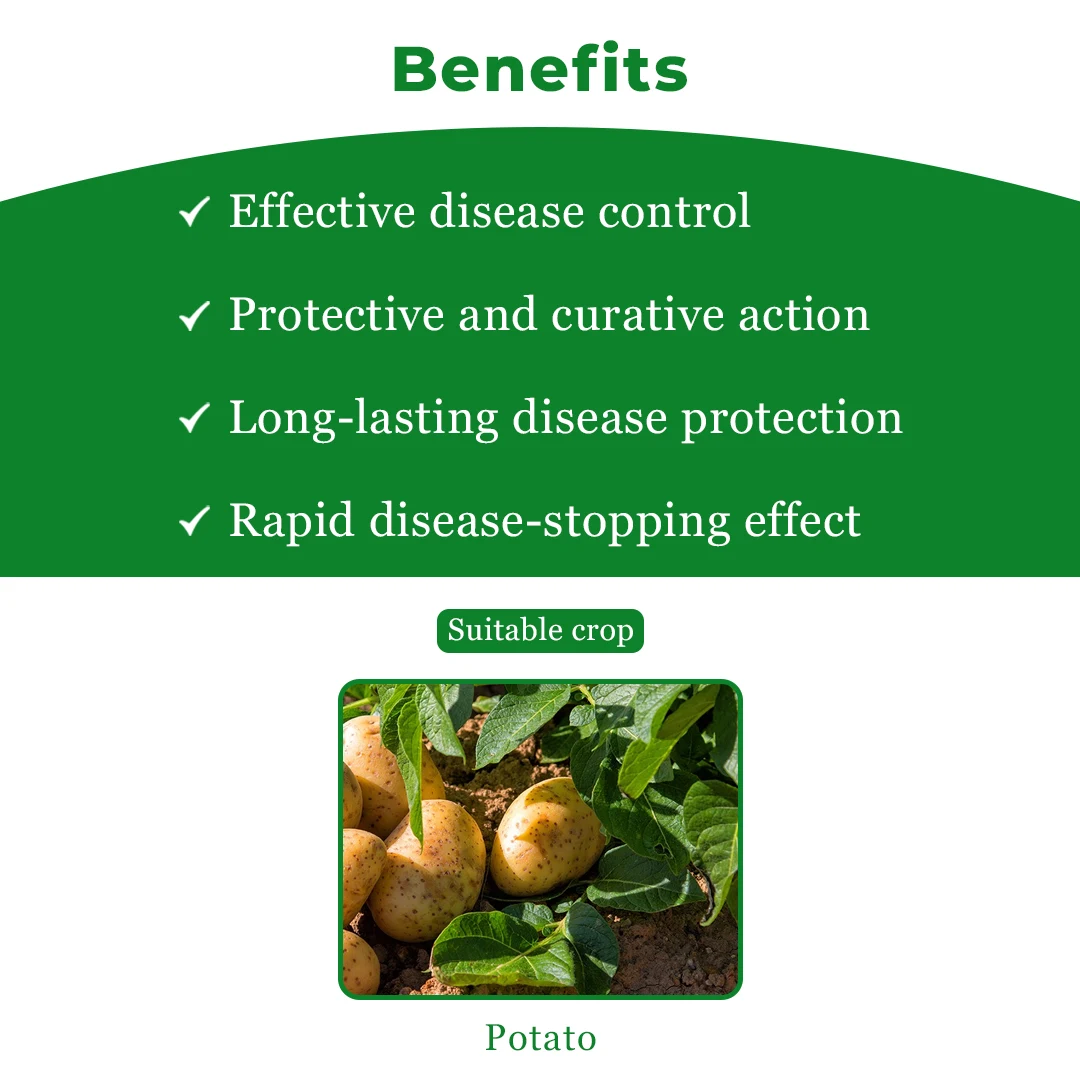 Benefits

✓ Effective disease control

✓ Protective and curative action

✓ Long-lasting disease protection

✓ Rapid disease-stopping effect

Suitable crop

Potato